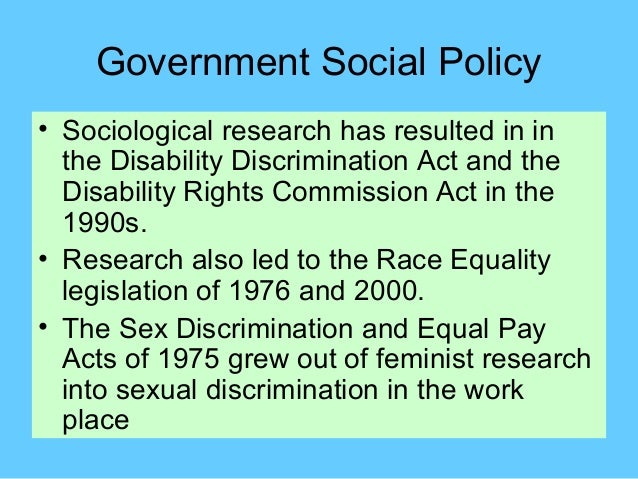 Government Social Policy

• Sociological research has resulted in in the Disability Discrimination Act and the Disability Rights Commission Act in the 1990s.
• Research also led to the Race Equality legislation of 1976 and 2000.
• The Sex Discrimination and Equal Pay Acts of 1975 grew out of feminist research into sexual discrimination in the work place